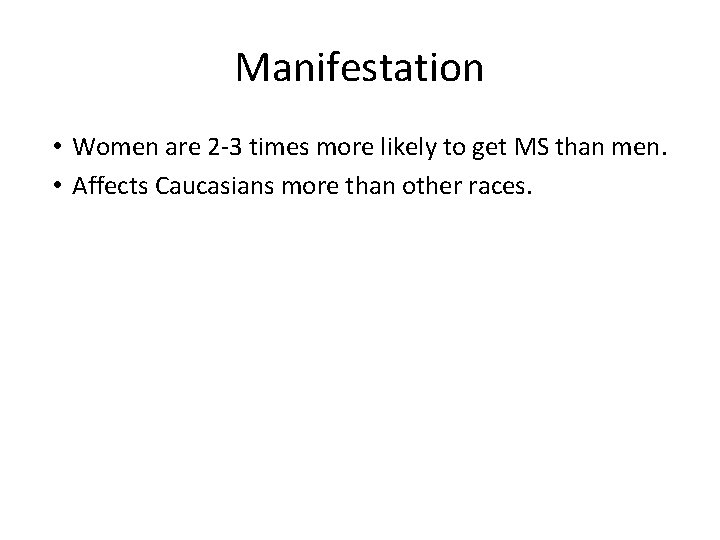 Manifestation

• Women are 2-3 times more likely to get MS than men.
• Affects Caucasians more than other races.